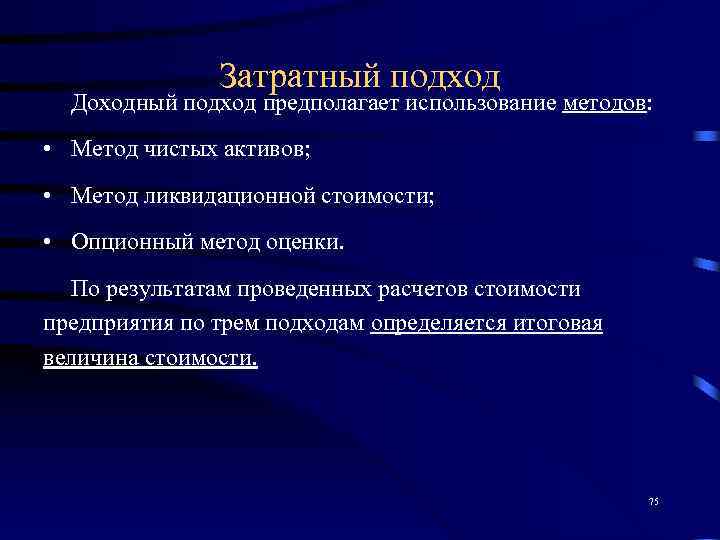 Затратный подход

Доходный подход предполагает использование методов:

• Метод чистых активов;

• Метод ликвидационной стоимости;

• Опционный метод оценки.

По результатам проведенных расчетов стоимости предприятия по трем подходам определяется итоговая величина стоимости.

75